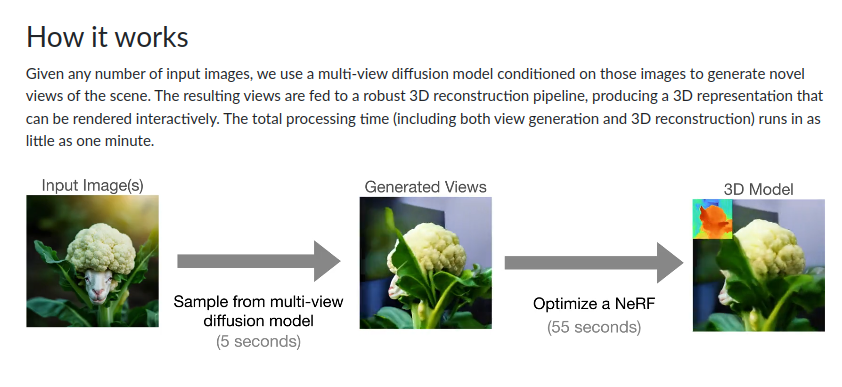 How it works

Given any number of input images, we use a multi-view diffusion model conditioned on those images to generate novel views of the scene. The resulting views are fed to a robust 3D reconstruction pipeline, producing a 3D representation that can be rendered interactively. The total processing time (including both view generation and 3D reconstruction) runs in as little as one minute.

Input Image(s)

Sample from multi-view diffusion model
(5 seconds)

Generated Views

Optimize a NeRF
(55 seconds)

3D Model